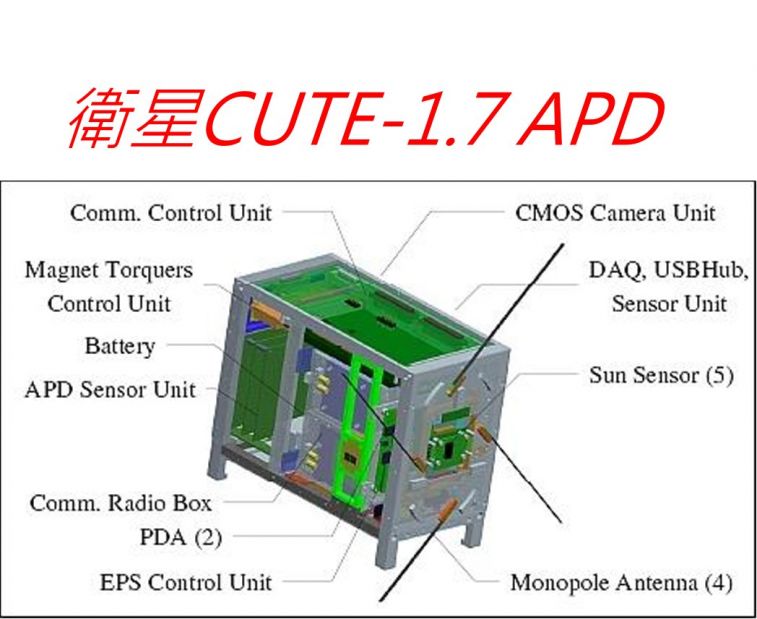 衛星CUTE-1.7 APD

Comm. Control Unit
Magnet Torquers Control Unit
Battery
APD Sensor Unit
Comm. Radio Box
PDA (2)
EPS Control Unit
CMOS Camera Unit
DAQ, USBHub, Sensor Unit
Sun Sensor (5)
Monopole Antenna (4)